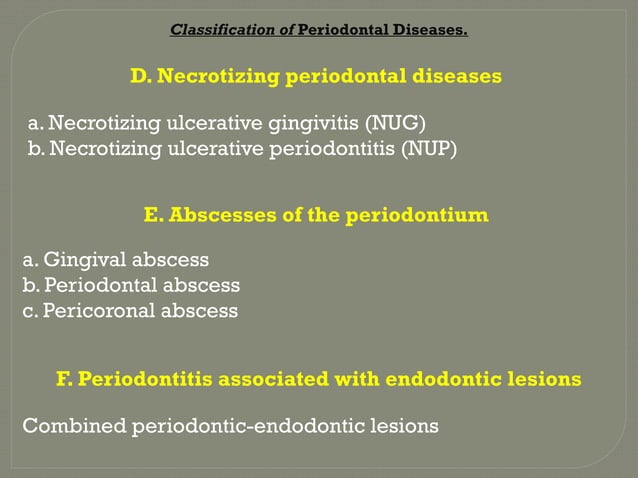 Classification of Periodontal Diseases.

D. Necrotizing periodontal diseases

a. Necrotizing ulcerative gingivitis (NUG)
b. Necrotizing ulcerative periodontitis (NUP)

E. Abscesses of the periodontium

a. Gingival abscess
b. Periodontal abscess
c. Pericoronal abscess

F. Periodontitis associated with endodontic lesions

Combined periodontic-endodontic lesions